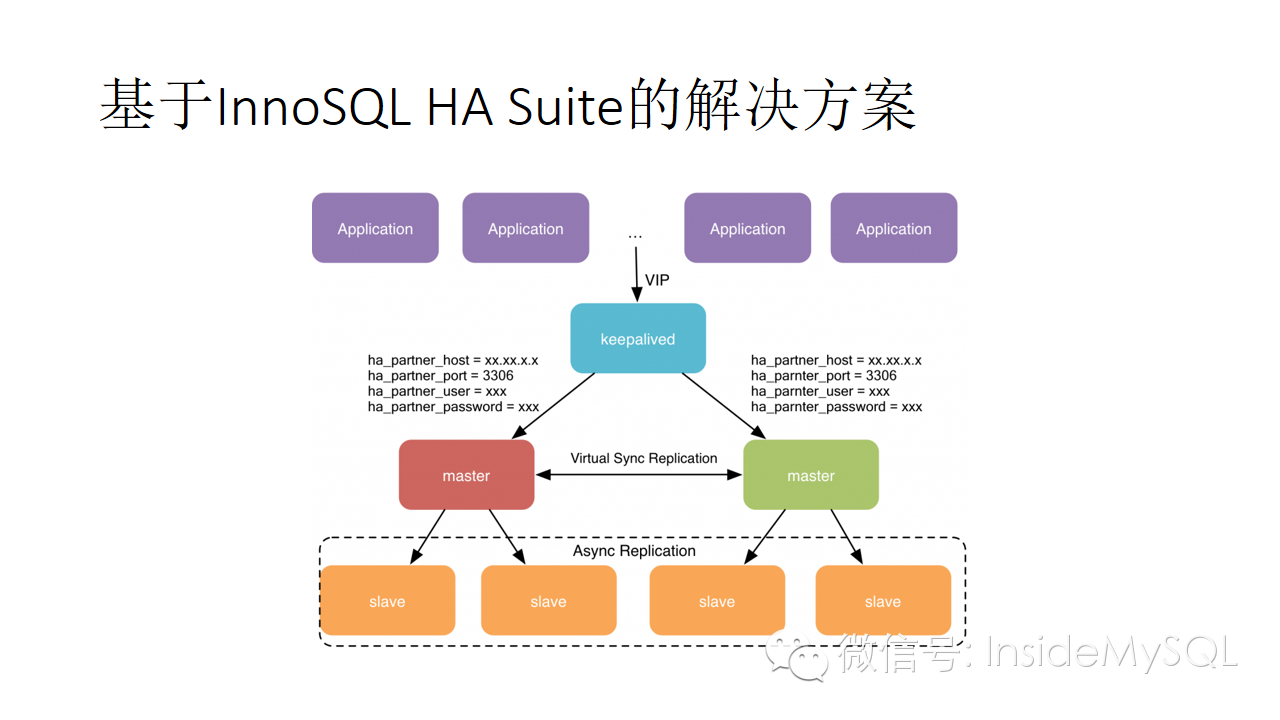 基于InnoSQL HA Suite的解决方案

Application

Application

...

Application

Application

VIP

keepalived

ha_partner_host = xx.xx.x.x
ha_partner_port = 3306
ha_partner_user = xxx
ha_partner_password = xxx

ha_partner_host = xx.xx.x.x
ha_parnter_port = 3306
ha_parnter_user = xxx
ha_parnter_password = xxx

master

Virtual Sync Replication

master

Async Replication

slave

slave

slave

slave

微信号: InsideMySQL